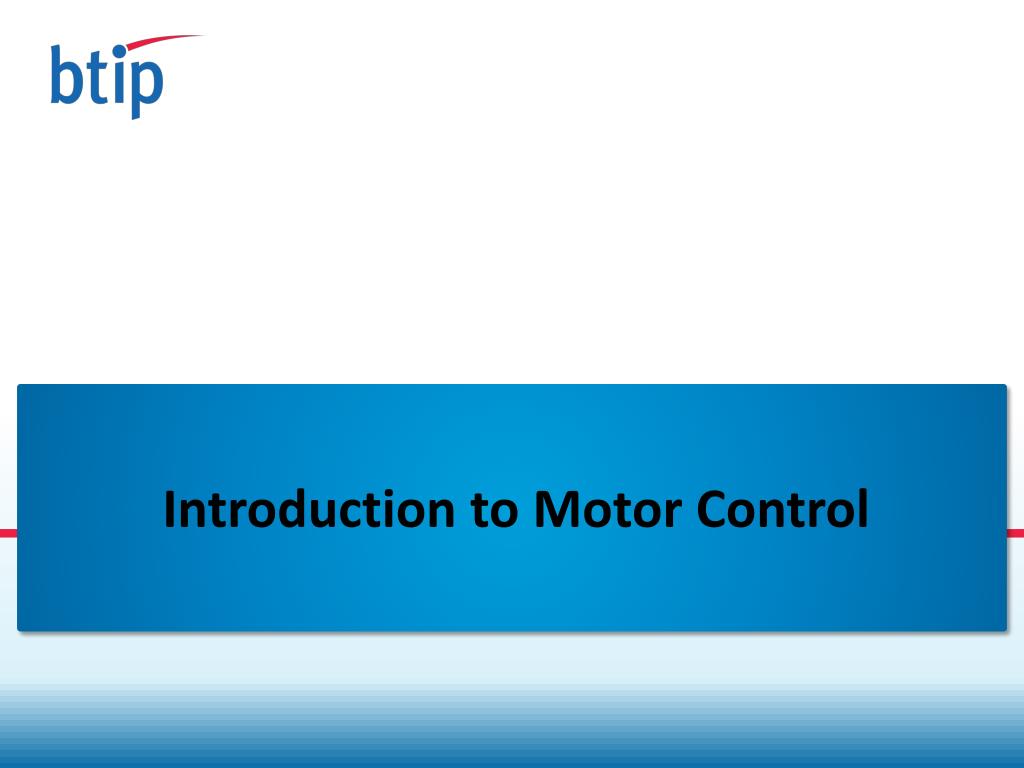 btip

Introduction to Motor Control